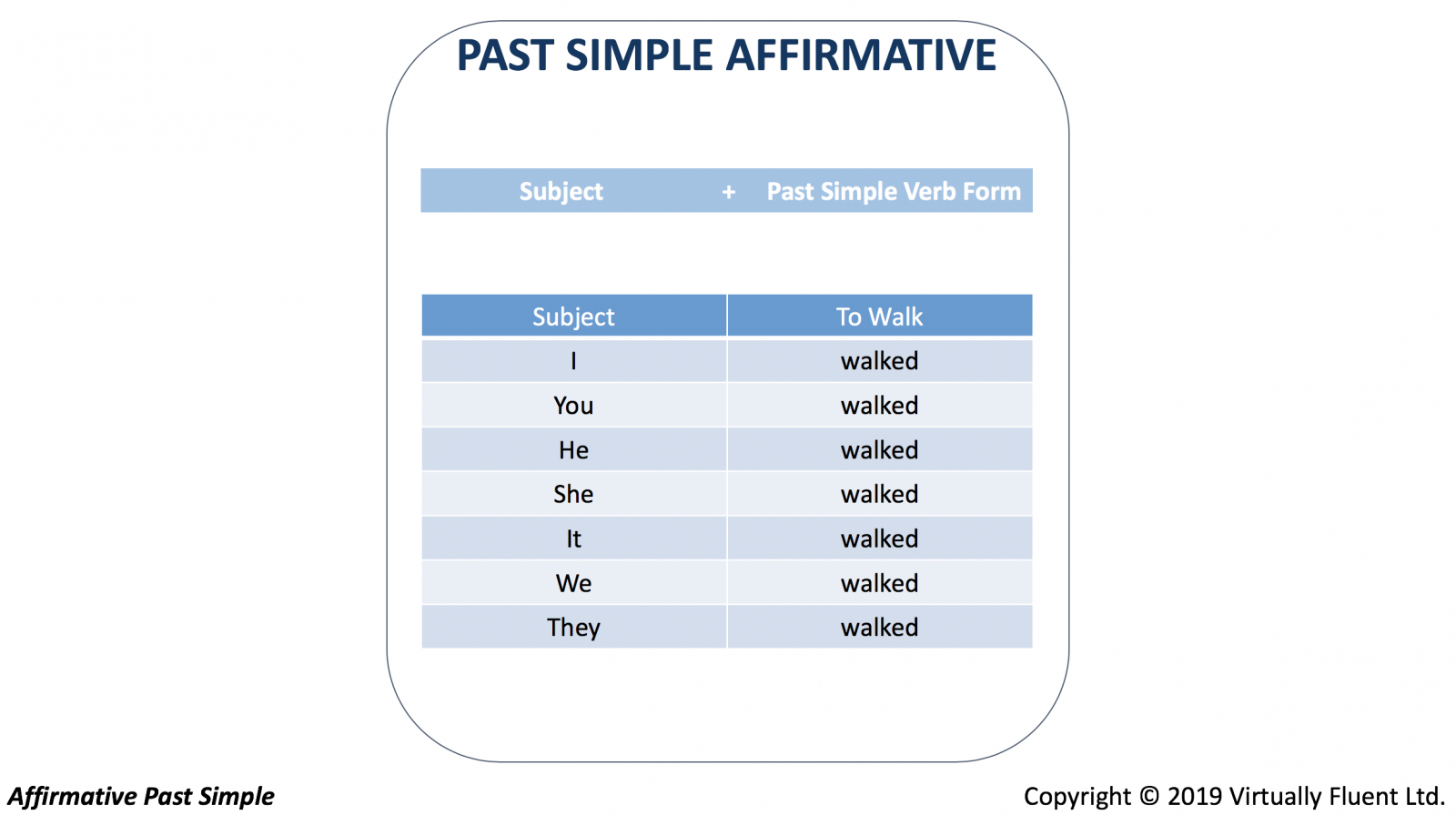 PAST SIMPLE AFFIRMATIVE

Subject + Past Simple Verb Form

| Subject | To Walk |
|---|---|
| I | walked |
| You | walked |
| He | walked |
| She | walked |
| It | walked |
| We | walked |
| They | walked |

Affirmative Past Simple

Copyright © 2019 Virtually Fluent Ltd.